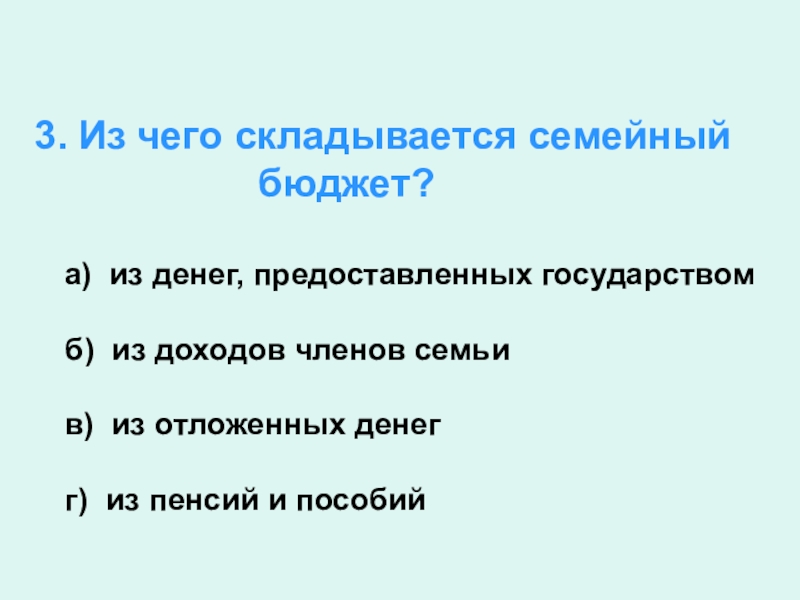 3. Из чего складывается семейный бюджет?

а) из денег, предоставленных государством

б) из доходов членов семьи

в) из отложенных денег

г) из пенсий и пособий